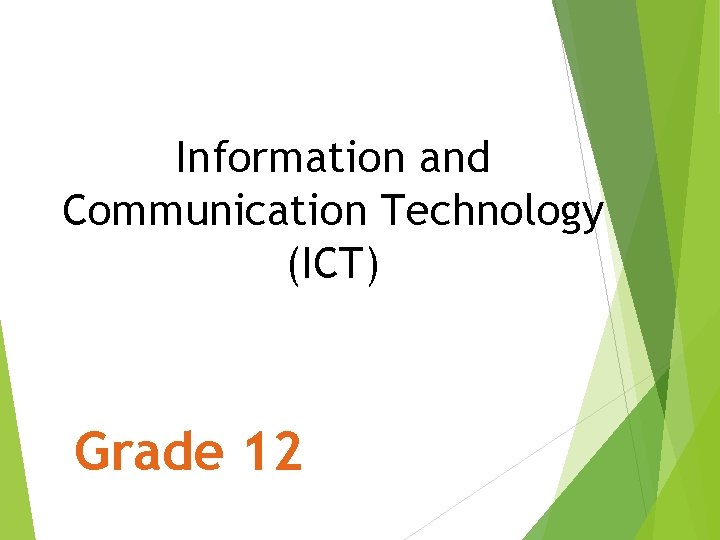 Information and Communication Technology (ICT)

Grade 12